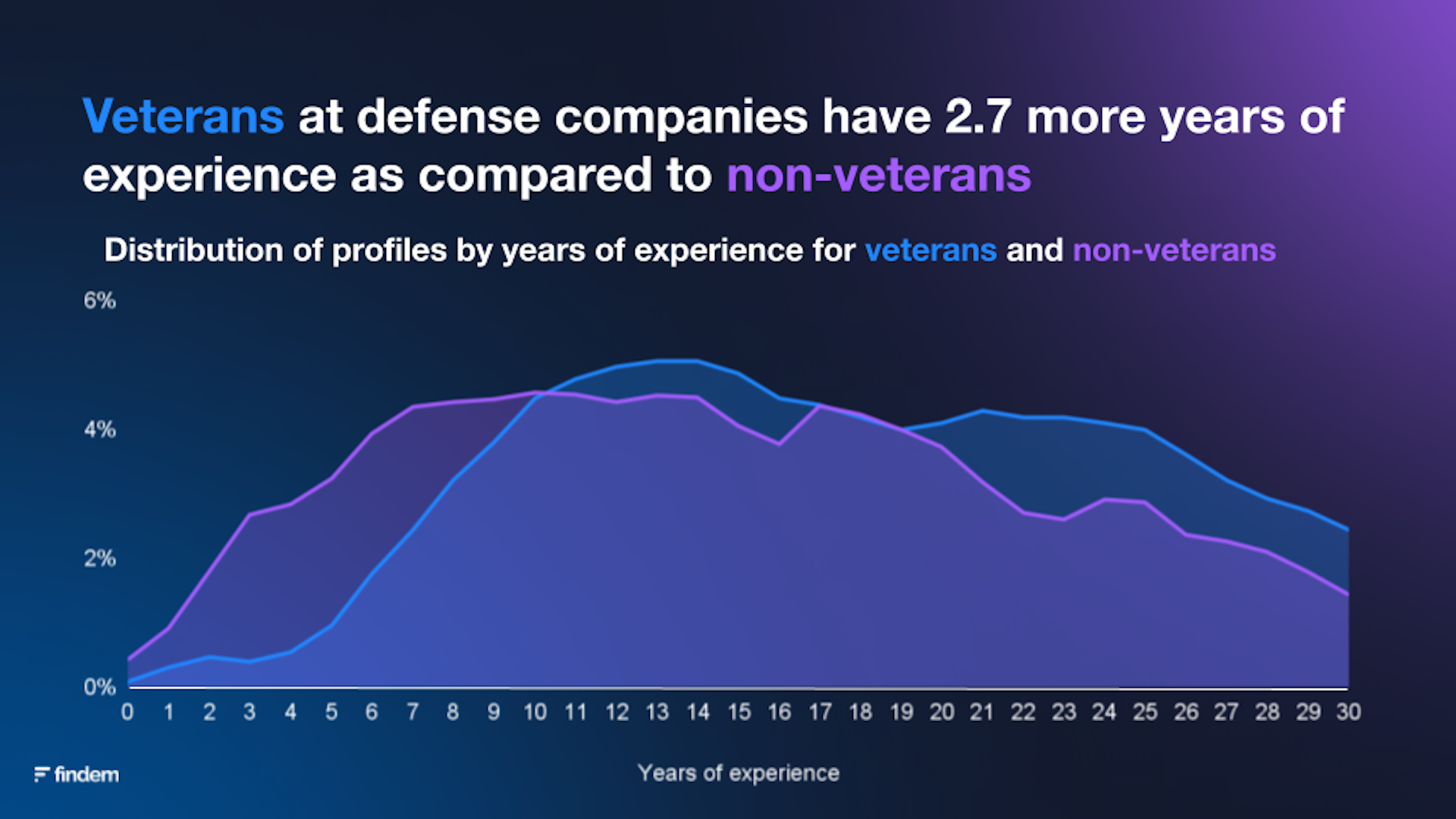 Veterans at defense companies have 2.7 more years of experience as compared to non-veterans

Distribution of profiles by years of experience for veterans and non-veterans

6%
4%
2%
0%

0 1 2 3 4 5 6 7 8 9 10 11 12 13 14 15 16 17 18 19 20 21 22 23 24 25 26 27 28 29 30

Years of experience

findem